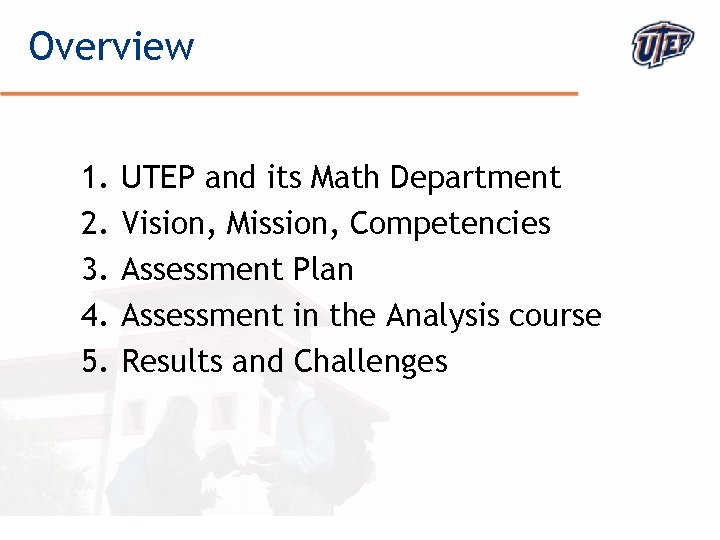 Overview

UTEP

1. UTEP and its Math Department
2. Vision, Mission, Competencies
3. Assessment Plan
4. Assessment in the Analysis course
5. Results and Challenges